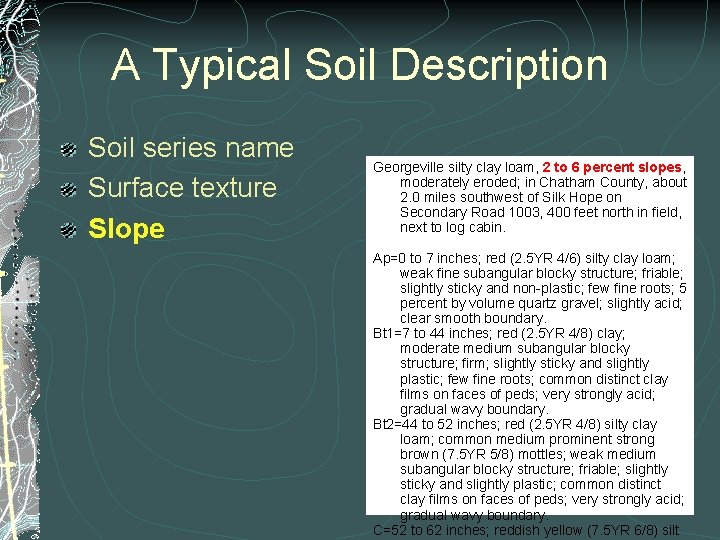 A Typical Soil Description

Soil series name
Surface texture
Slope

Georgeville silty clay loam, 2 to 6 percent slopes, moderately eroded; in Chatham County, about 2.0 miles southwest of Silk Hope on Secondary Road 1003, 400 feet north in field, next to log cabin.

Ap=0 to 7 inches; red (2.5YR 4/6) silty clay loam; weak fine subangular blocky structure; friable; slightly sticky and non-plastic; few fine roots; 5 percent by volume quartz gravel; slightly acid; clear smooth boundary.
Bt1=7 to 44 inches; red (2.5YR 4/8) clay; moderate medium subangular blocky structure; firm; slightly sticky and slightly plastic; few fine roots; common distinct clay films on faces of peds; very strongly acid; gradual wavy boundary.
Bt2=44 to 52 inches; red (2.5YR 4/8) silty clay loam; common medium prominent strong brown (7.5YR 5/8) mottles; weak medium subangular blocky structure; friable; slightly sticky and slightly plastic; common distinct clay films on faces of peds; very strongly acid; gradual wavy boundary.
C=52 to 62 inches; reddish yellow (7.5YR 6/8) silt